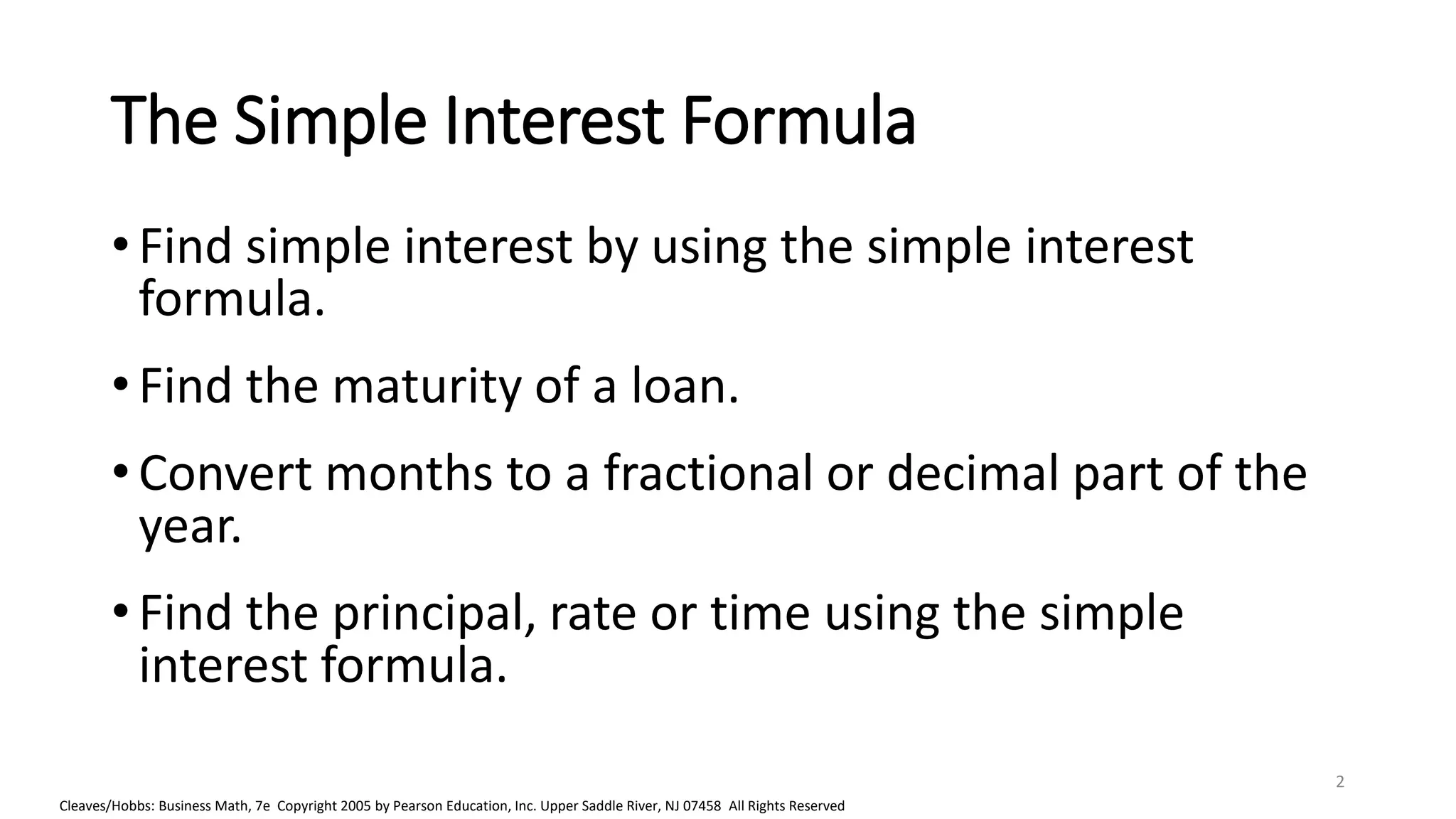 The Simple Interest Formula

• Find simple interest by using the simple interest formula.

• Find the maturity of a loan.

• Convert months to a fractional or decimal part of the year.

• Find the principal, rate or time using the simple interest formula.

2

Cleaves/Hobbs: Business Math, 7e Copyright 2005 by Pearson Education, Inc. Upper Saddle River, NJ 07458 All Rights Reserved